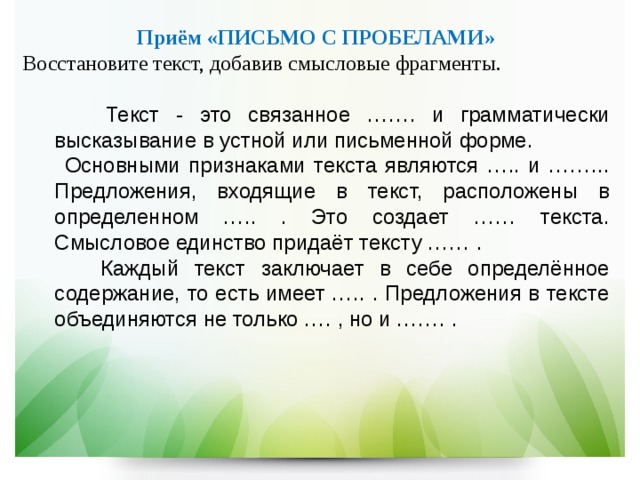 Приём «ПИСЬМО С ПРОБЕЛАМИ»
Восстановите текст, добавив смысловые фрагменты.

Текст - это связанное ……. и грамматически высказывание в устной или письменной форме.
Основными признаками текста являются ….. и ……... Предложения, входящие в текст, расположены в определенном ….. . Это создает …… текста. Смысловое единство придаёт тексту …… .
Каждый текст заключает в себе определённое содержание, то есть имеет ….. . Предложения в тексте объединяются не только …. , но и ……. .